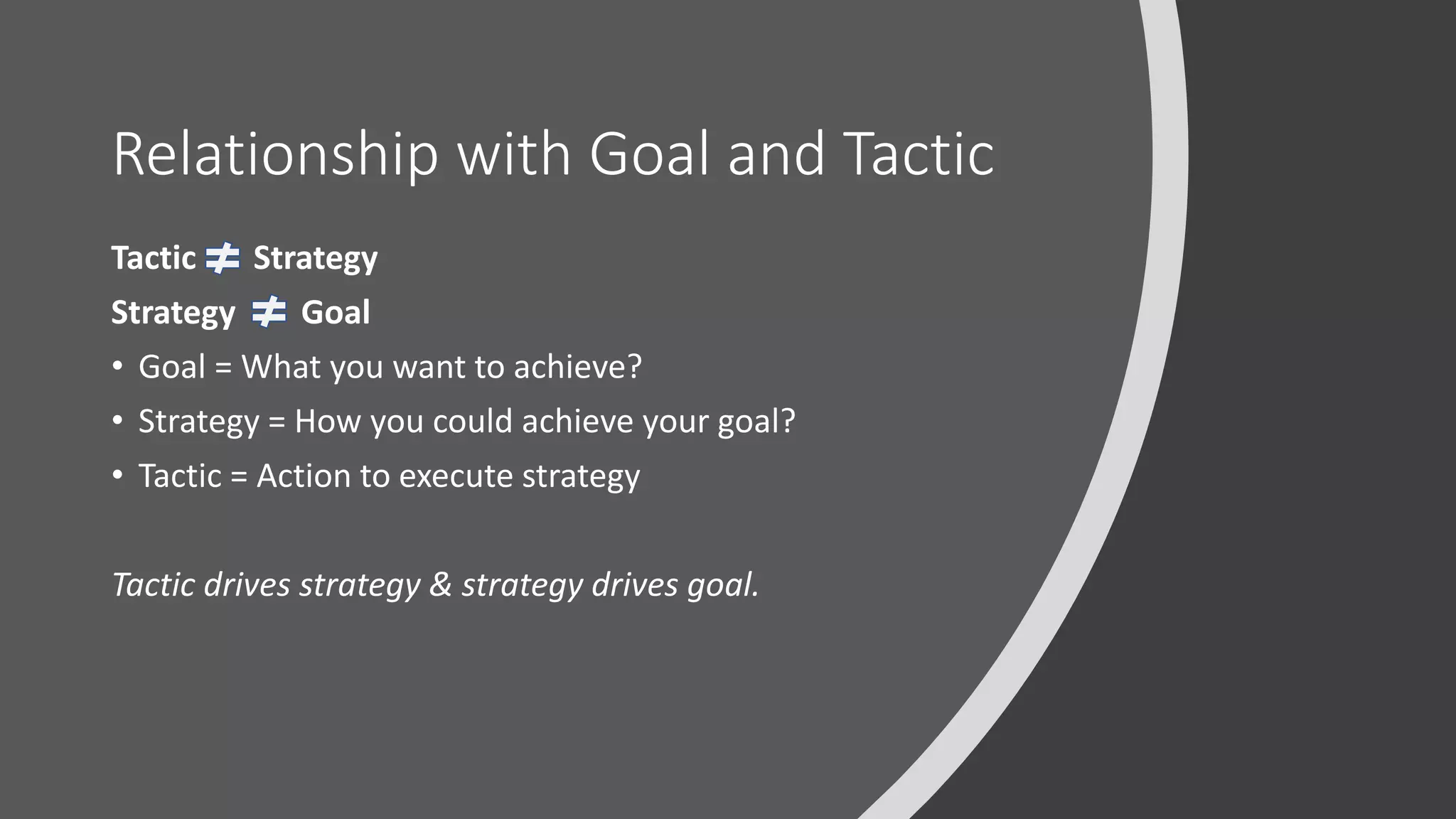 Relationship with Goal and Tactic

Tactic $\neq$ Strategy

Strategy $\neq$ Goal

• Goal = What you want to achieve?

• Strategy = How you could achieve your goal?

• Tactic = Action to execute strategy

Tactic drives strategy & strategy drives goal.